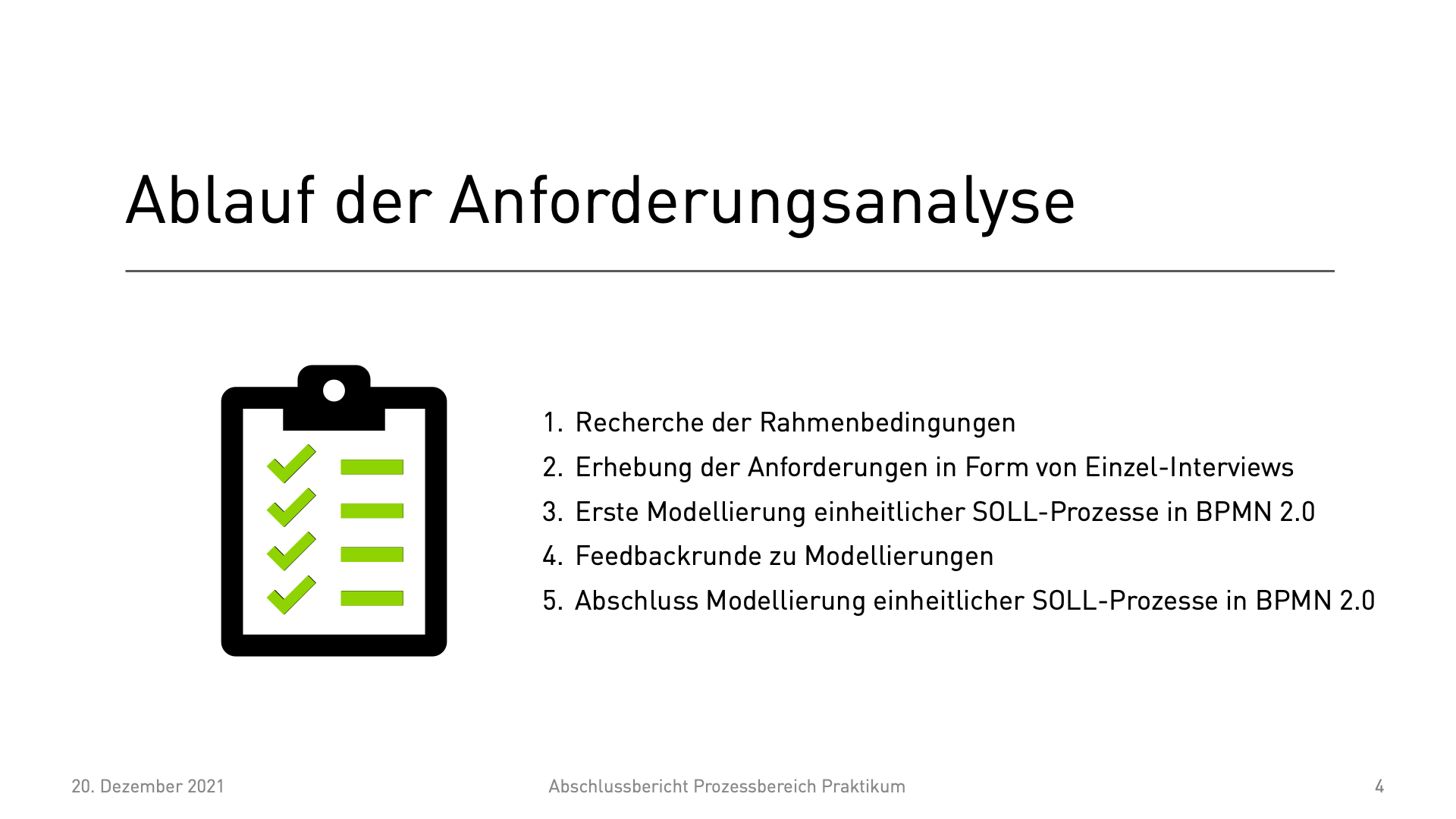 Ablauf der Anforderungsanalyse

1. Recherche der Rahmenbedingungen
2. Erhebung der Anforderungen in Form von Einzel-Interviews
3. Erste Modellierung einheitlicher SOLL-Prozesse in BPMN 2.0
4. Feedbackrunde zu Modellierungen
5. Abschluss Modellierung einheitlicher SOLL-Prozesse in BPMN 2.0

20. Dezember 2021

Abschlussbericht Prozessbereich Praktikum

4